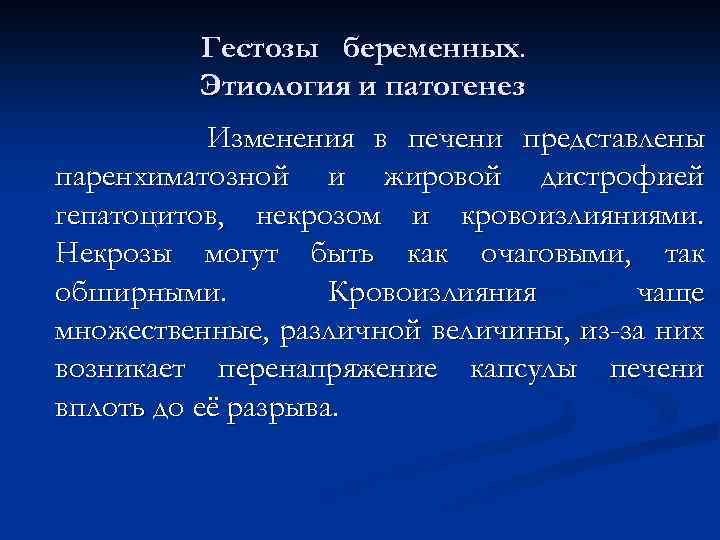 Гестозы беременных.
Этиология и патогенез

Изменения в печени представлены паренхиматозной и жировой дистрофией гепатоцитов, некрозом и кровоизлияниями. Некрозы могут быть как очаговыми, так обширными. Кровоизлияния чаще множественные, различной величины, из-за них возникает перенапряжение капсулы печени вплоть до её разрыва.